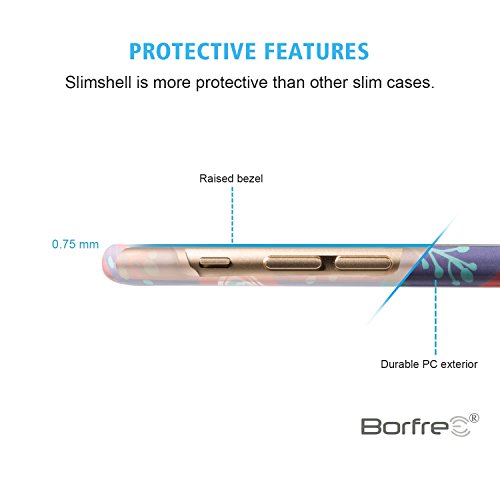 PROTECTIVE FEATURES
Slimshell is more protective than other slim cases.

Raised bezel

0.75 mm

Durable PC exterior

Borfree®